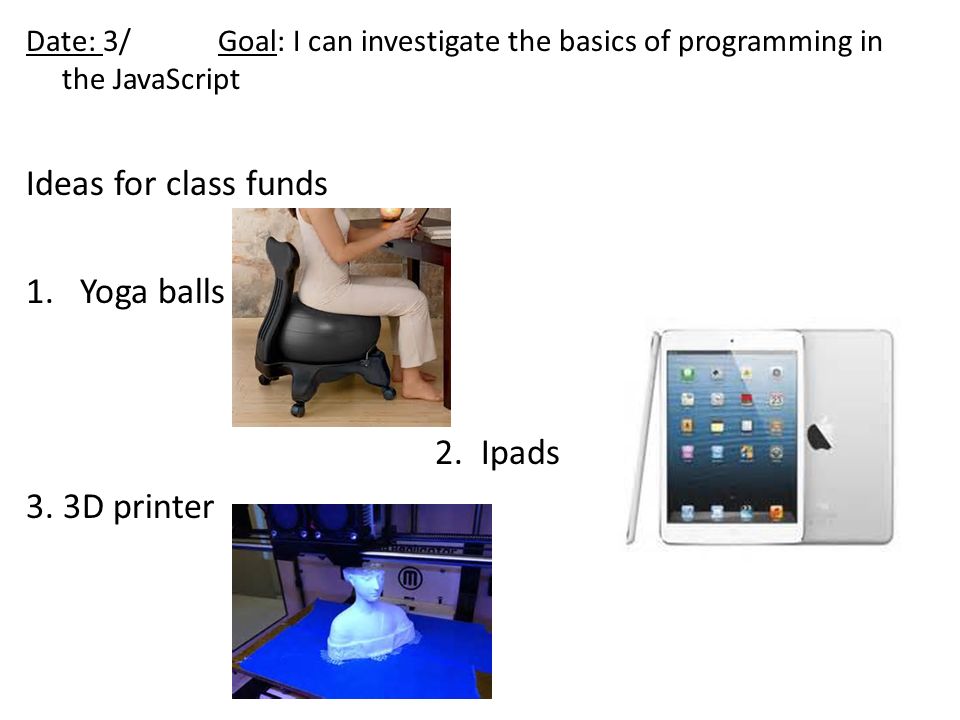 Date: 3/ Goal: I can investigate the basics of programming in the JavaScript

Ideas for class funds

1. Yoga balls

2. Ipads

3. 3D printer